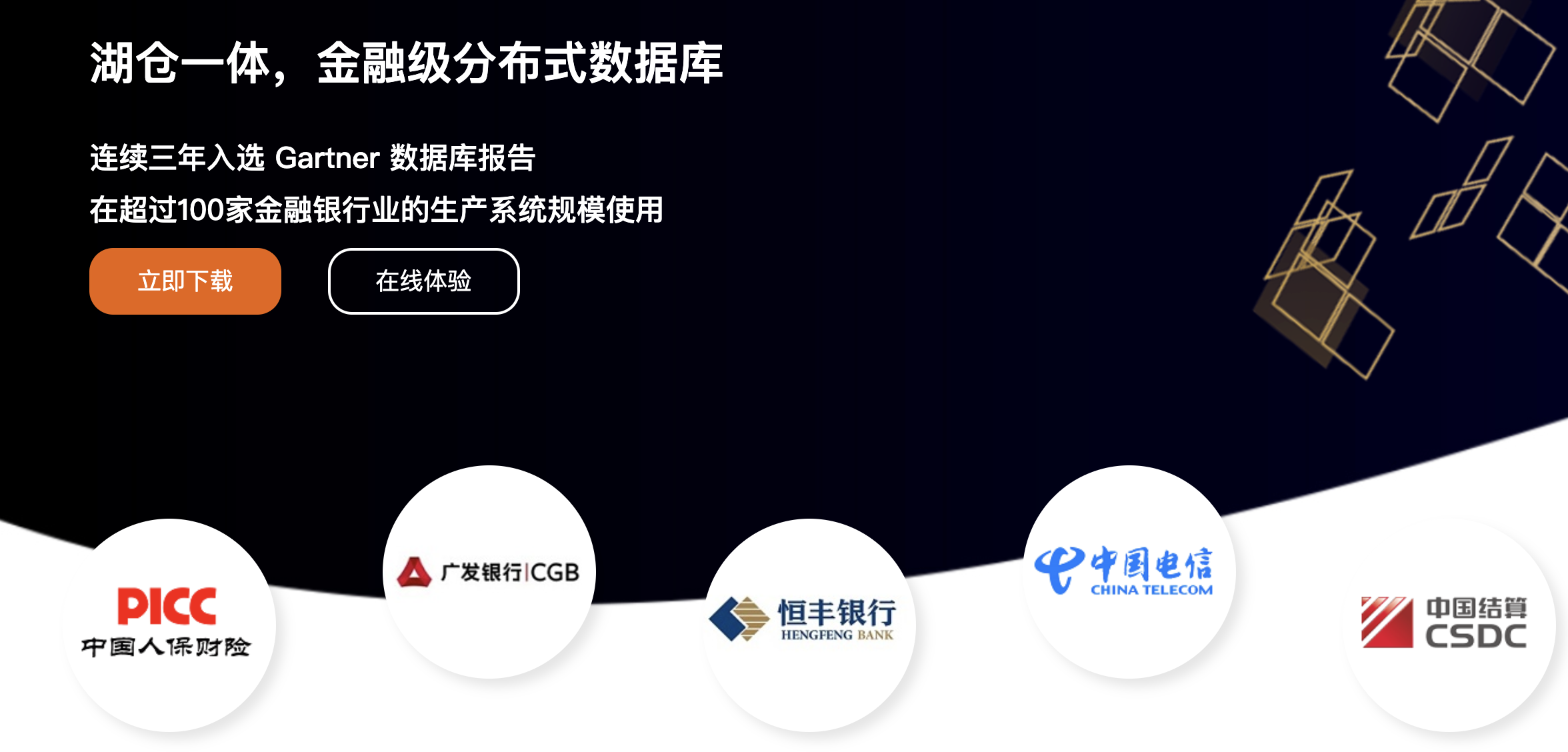 湖仓一体，金融级分布式数据库

连续三年入选 Gartner 数据库报告
在超过100家金融银行业的生产系统规模使用

立即下载

在线体验

PICC
中国人保财险

广发银行|CGB

恒丰银行
HENGFENG BANK

中国电信
CHINA TELECOM

中国结算
CSDC